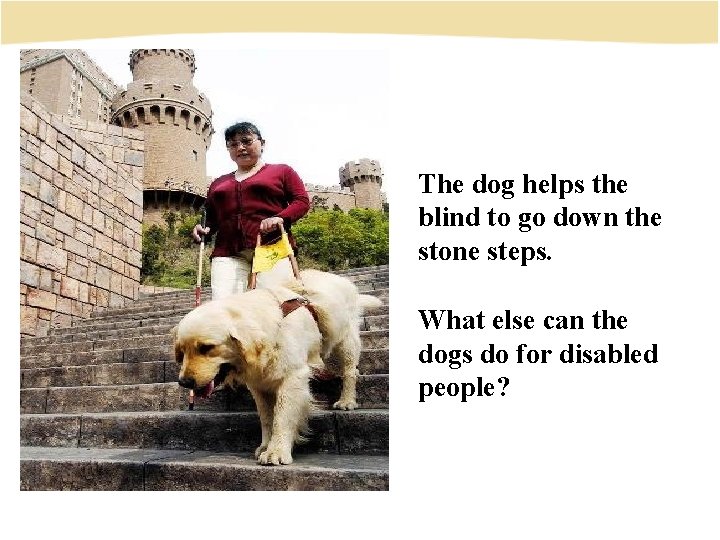 The dog helps the blind to go down the stone steps.

What else can the dogs do for disabled people?